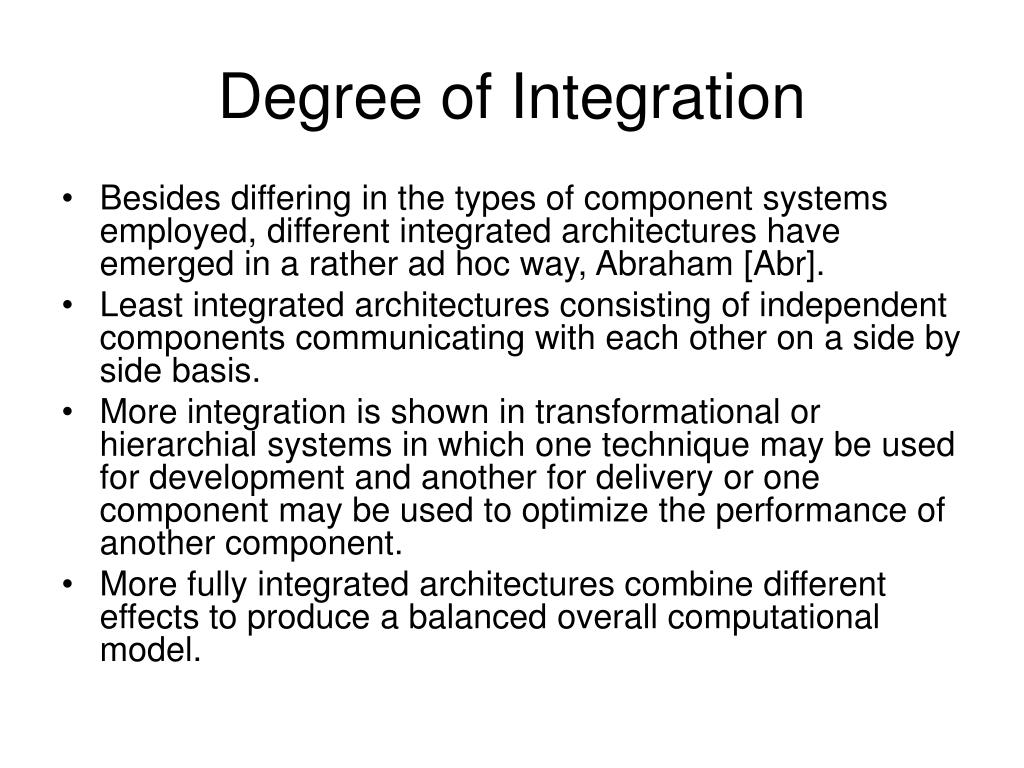 Degree of Integration

• Besides differing in the types of component systems employed, different integrated architectures have emerged in a rather ad hoc way, Abraham [Abr].
• Least integrated architectures consisting of independent components communicating with each other on a side by side basis.
• More integration is shown in transformational or hierarchial systems in which one technique may be used for development and another for delivery or one component may be used to optimize the performance of another component.
• More fully integrated architectures combine different effects to produce a balanced overall computational model.